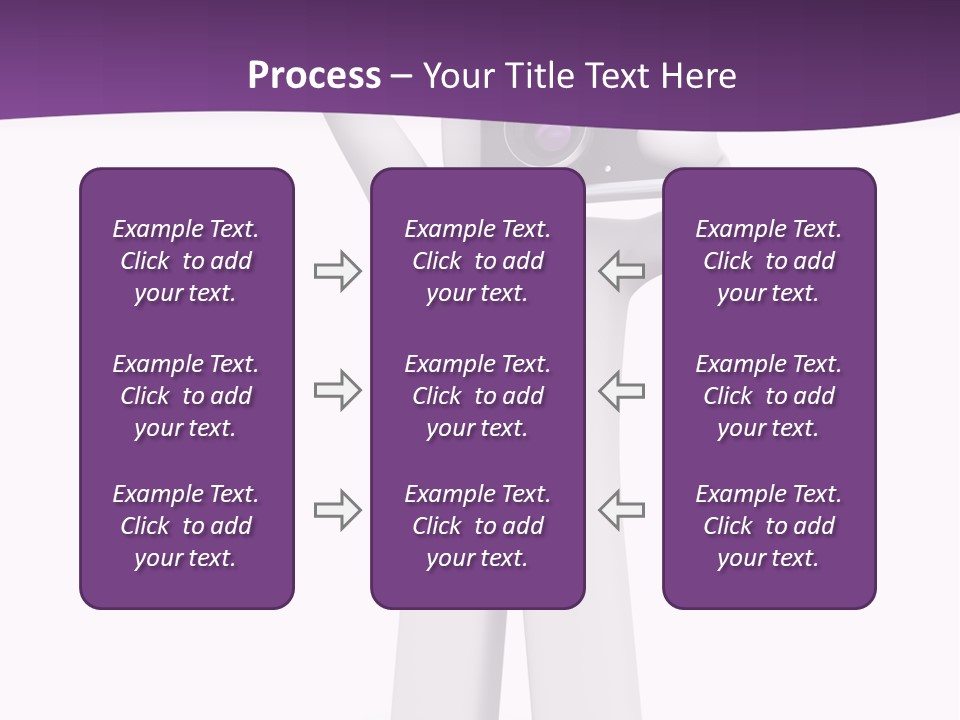 Process – Your Title Text Here

Example Text. Click to add your text.

Example Text. Click to add your text.

Example Text. Click to add your text.

Example Text. Click to add your text.

Example Text. Click to add your text.

Example Text. Click to add your text.

Example Text. Click to add your text.

Example Text. Click to add your text.

Example Text. Click to add your text.